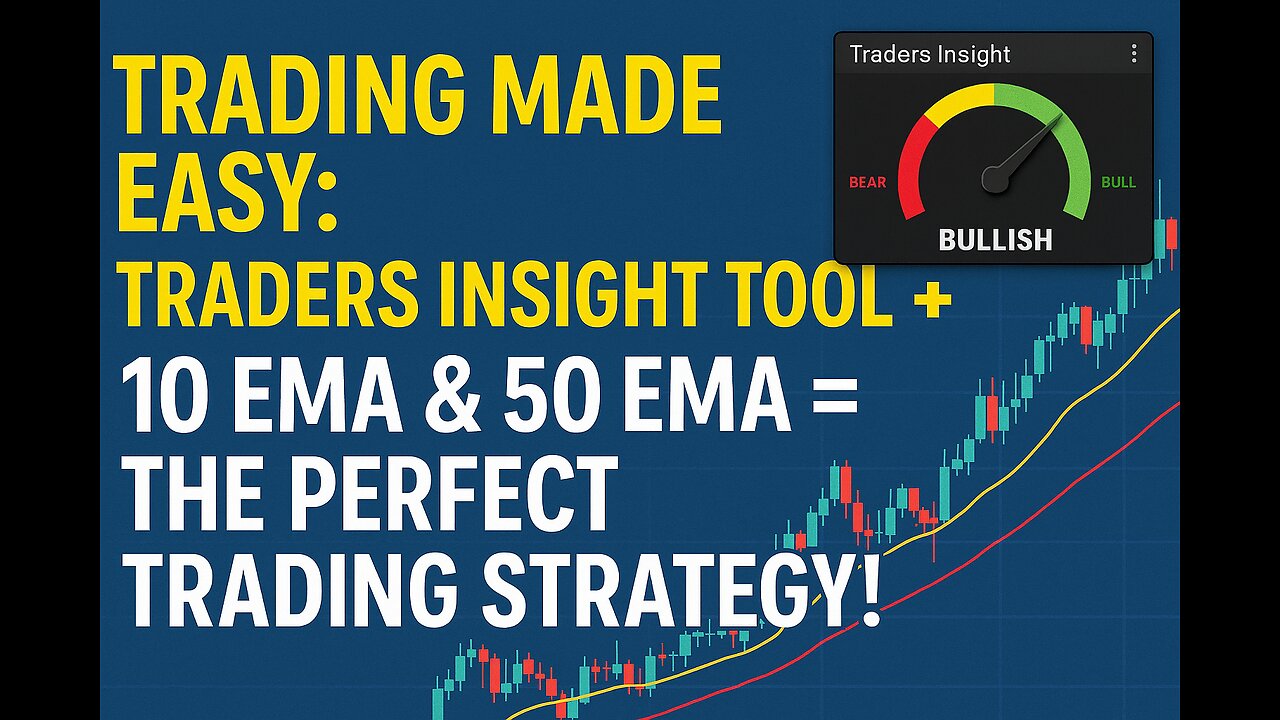 TRADING MADE EASY:
TRADERS INSIGHT TOOL +
10 EMA & 50 EMA =
THE PERFECT TRADING STRATEGY!

Traders Insight
BEAR
BULL
BULLISH